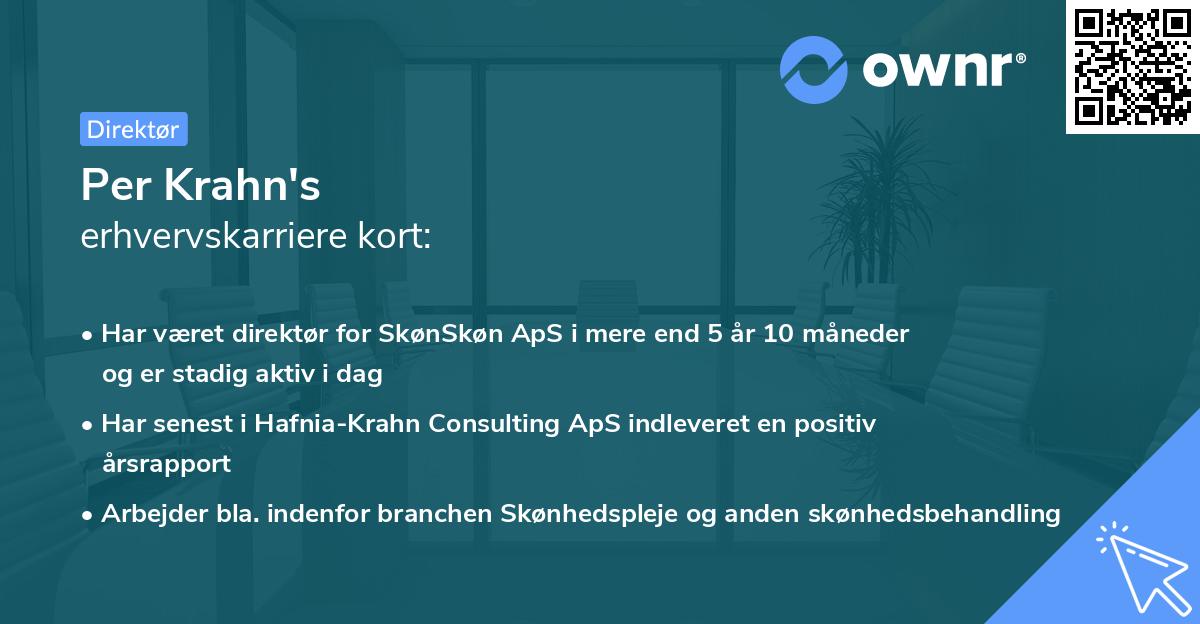 ownr®

Direktør

Per Krahn's
erhvervskarriere kort:

• Har været direktør for SkønSkøn ApS i mere end 5 år 10 måneder og er stadig aktiv i dag

• Har senest i Hafnia-Krahn Consulting ApS indleveret en positiv årsrapport

• Arbejder bla. indenfor branchen Skønhedspleje og anden skønhedsbehandling